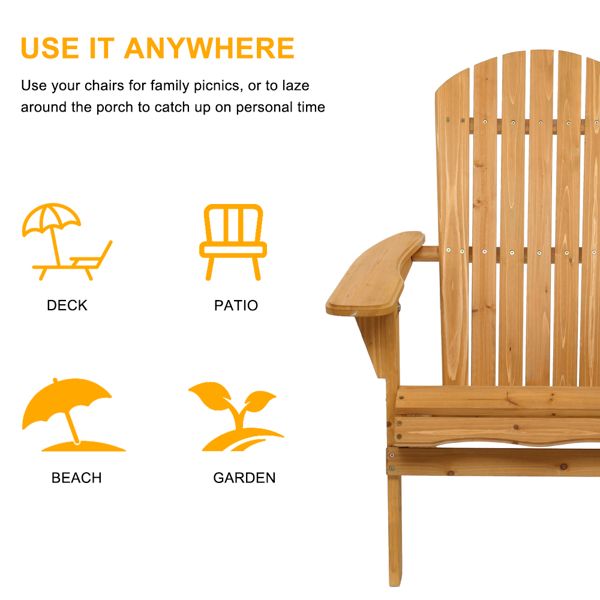 USE IT ANYWHERE

Use your chairs for family picnics, or to laze around the porch to catch up on personal time

DECK

PATIO

BEACH

GARDEN